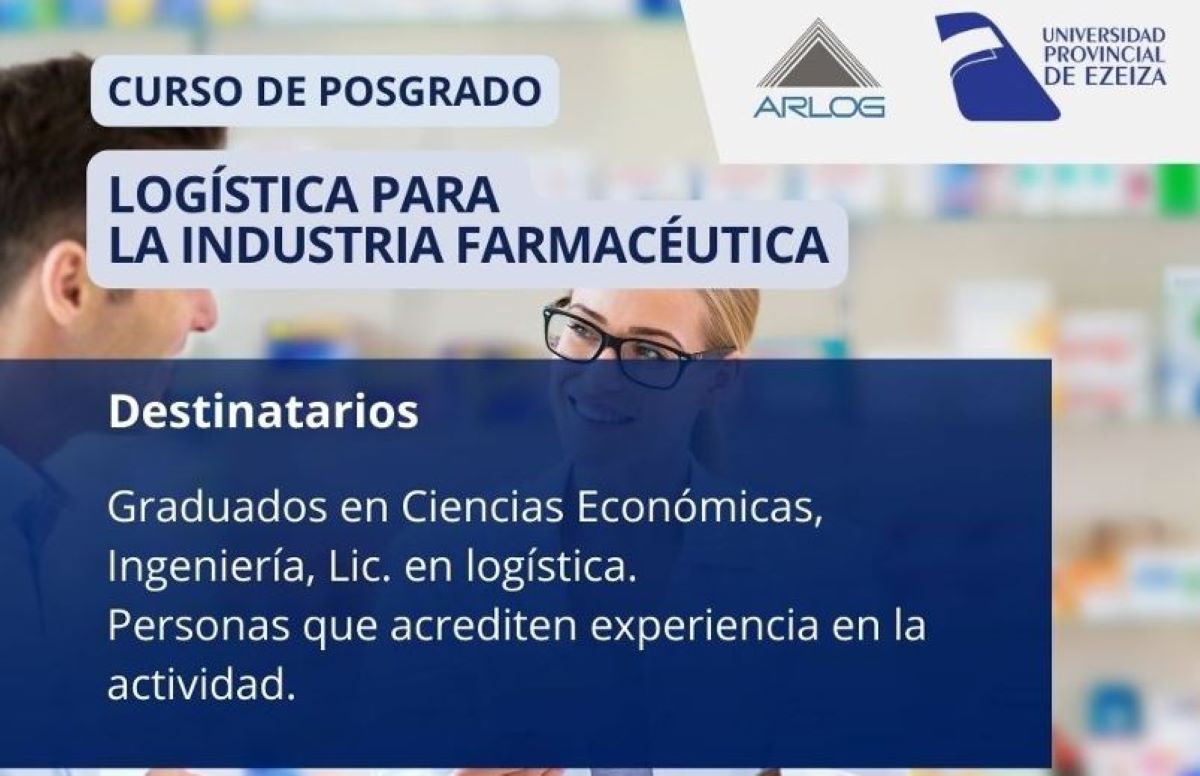 CURSO DE POSGRADO

ARLOG

UNIVERSIDAD PROVINCIAL DE EZEIZA

LOGÍSTICA PARA LA INDUSTRIA FARMACÉUTICA

Destinatarios

Graduados en Ciencias Económicas, Ingeniería, Lic. en logística.
Personas que acrediten experiencia en la actividad.